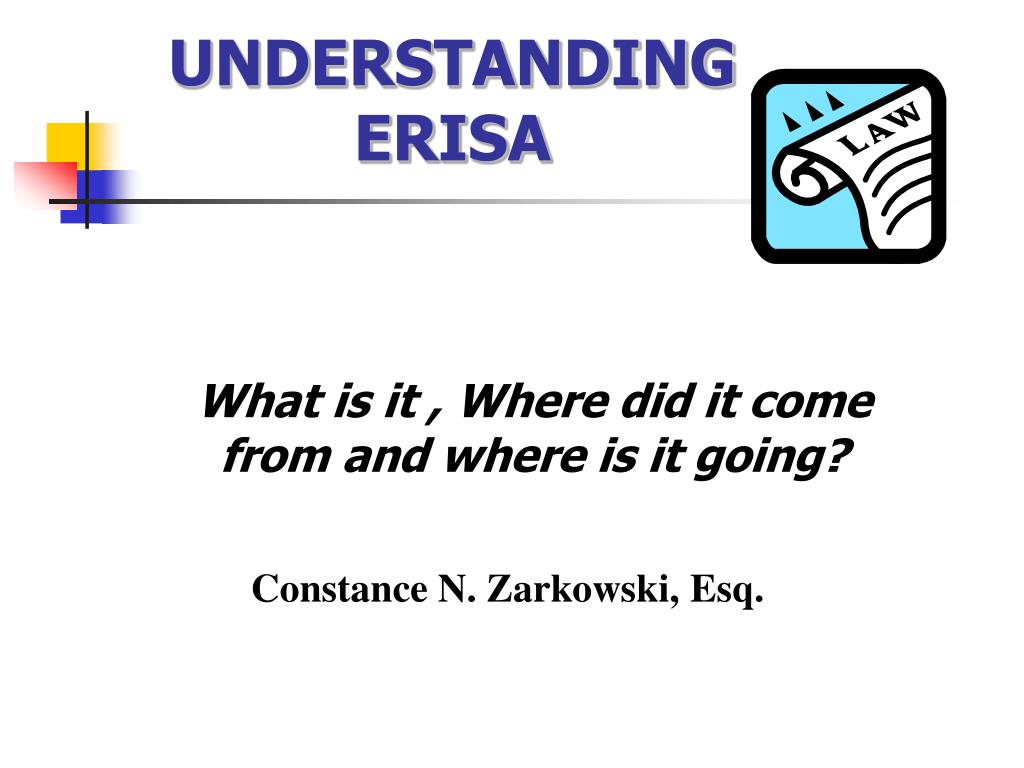 UNDERSTANDING ERISA

LAW

What is it , Where did it come from and where is it going?

Constance N. Zarkowski, Esq.